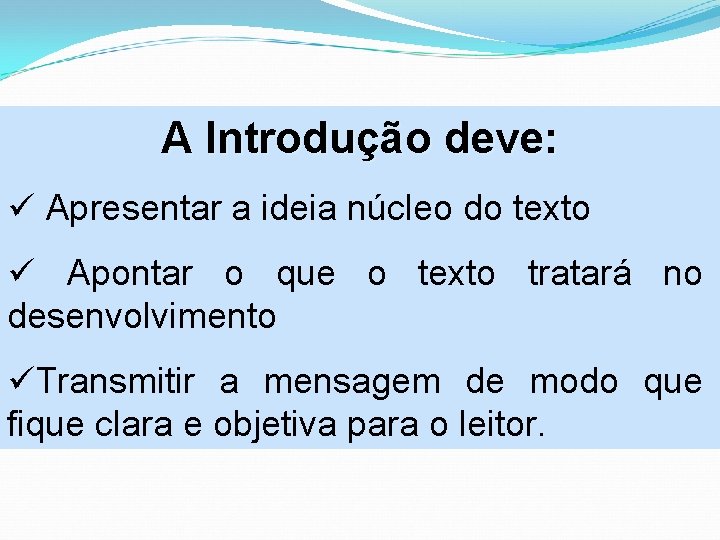 A Introdução deve:

✓ Apresentar a ideia núcleo do texto

✓ Apontar o que o texto tratará no desenvolvimento

✓Transmitir a mensagem de modo que fique clara e objetiva para o leitor.